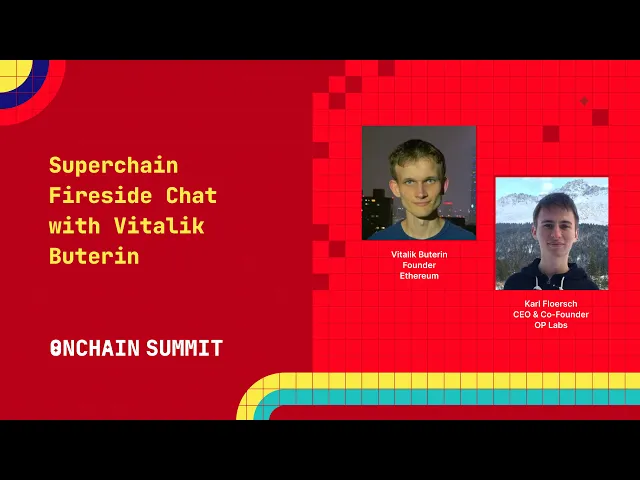 Superchain Fireside Chat with Vitalik Buterin

ONCHAIN SUMMIT

Vitalik Buterin
Founder
Ethereum

Karl Floersch
CEO & Co-Founder
OP Labs